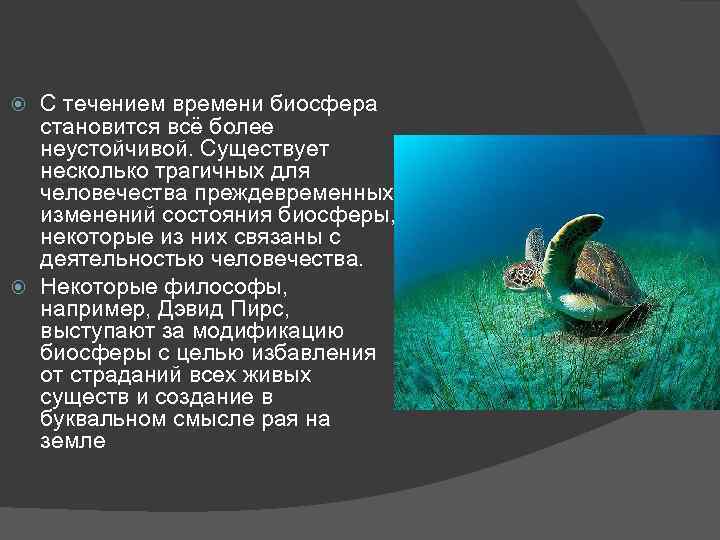 С течением времени биосфера становится всё более неустойчивой. Существует несколько трагичных для человечества преждевременных изменений состояния биосферы, некоторые из них связаны с деятельностью человечества.

Некоторые философы, например, Дэвид Пирс, выступают за модификацию биосферы с целью избавления от страданий всех живых существ и создание в буквальном смысле рая на земле